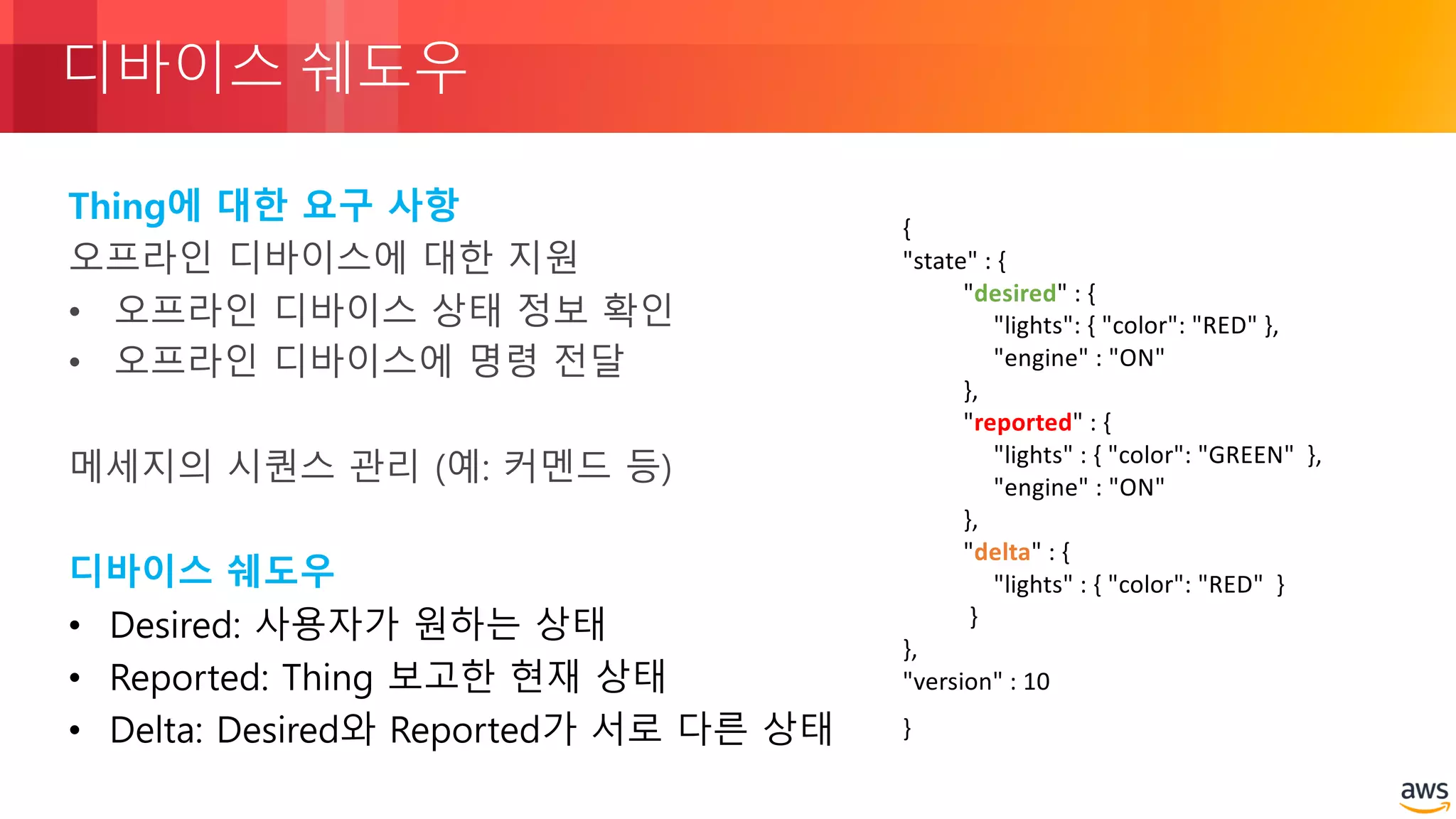 디바이스 쉐도우

Thing에 대한 요구 사항
오프라인 디바이스에 대한 지원
• 오프라인 디바이스 상태 정보 확인
• 오프라인 디바이스에 명령 전달

메세지의 시퀀스 관리 (예: 커멘드 등)

디바이스 쉐도우
• Desired: 사용자가 원하는 상태
• Reported: Thing 보고한 현재 상태
• Delta: Desired와 Reported가 서로 다른 상태

{
"state" : {
"desired" : {
"lights": { "color": "RED" },
"engine" : "ON"
},
"reported" : {
"lights" : { "color": "GREEN" },
"engine" : "ON"
},
"delta" : {
"lights" : { "color": "RED" }
}
},
"version" : 10
}

aws